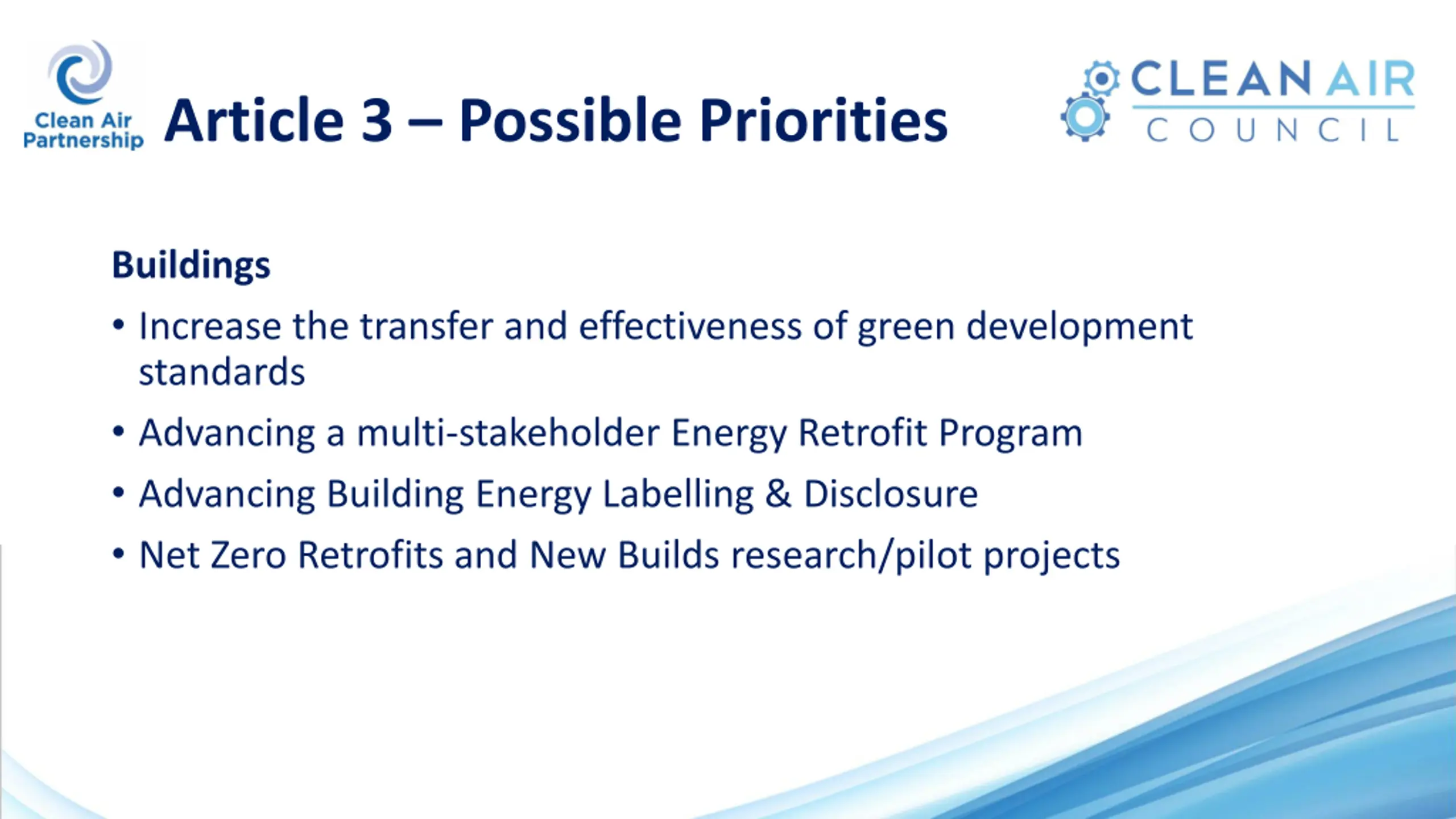 Clean Air Partnership

Article 3 – Possible Priorities

CLEAN AIR COUNCIL

Buildings

• Increase the transfer and effectiveness of green development standards
• Advancing a multi-stakeholder Energy Retrofit Program
• Advancing Building Energy Labelling & Disclosure
• Net Zero Retrofits and New Builds research/pilot projects